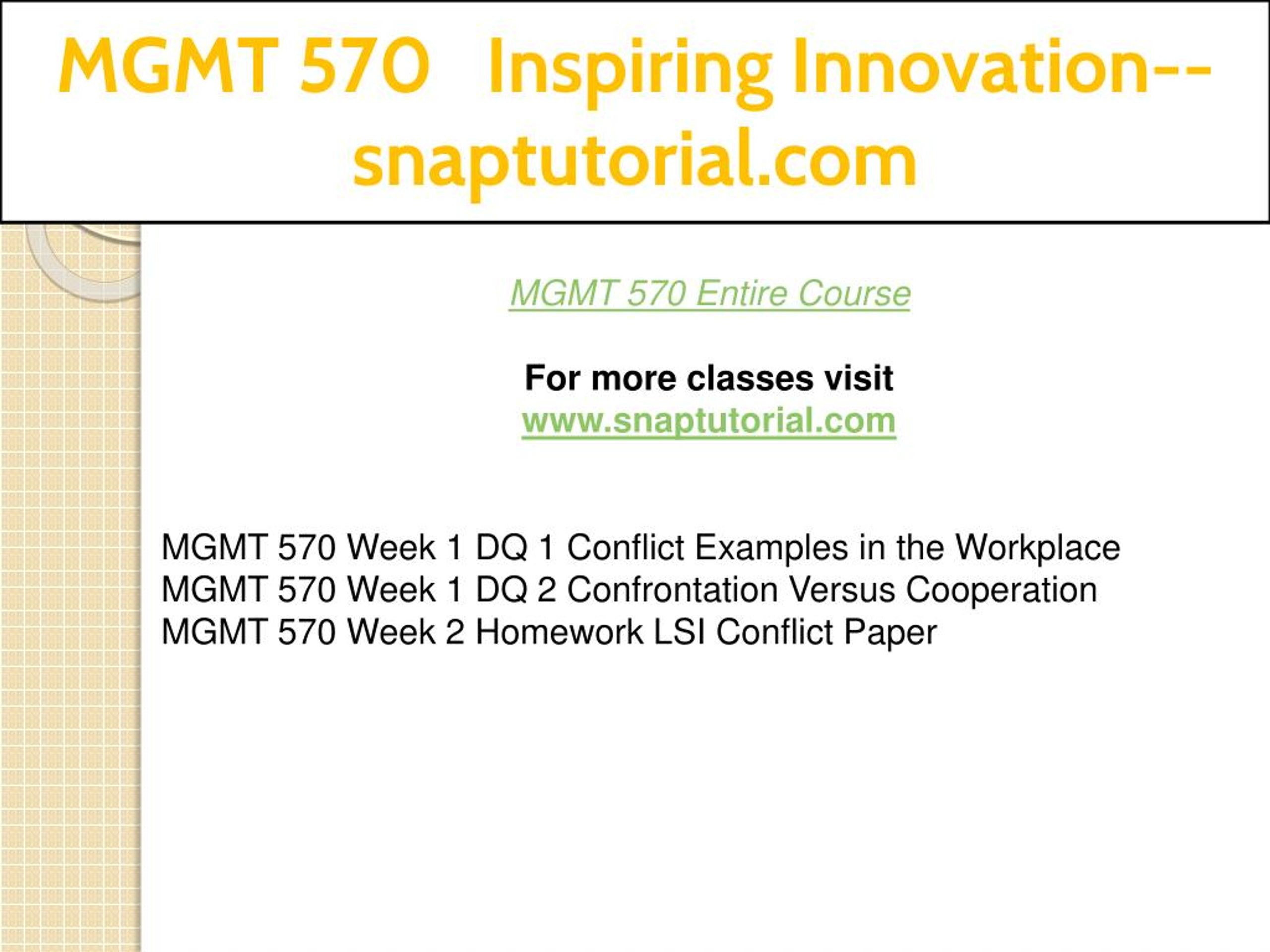 MGMT 570 Inspiring Innovation--snaptutorial.com

MGMT 570 Entire Course

For more classes visit
www.snaptutorial.com

MGMT 570 Week 1 DQ 1 Conflict Examples in the Workplace
MGMT 570 Week 1 DQ 2 Confrontation Versus Cooperation
MGMT 570 Week 2 Homework LSI Conflict Paper